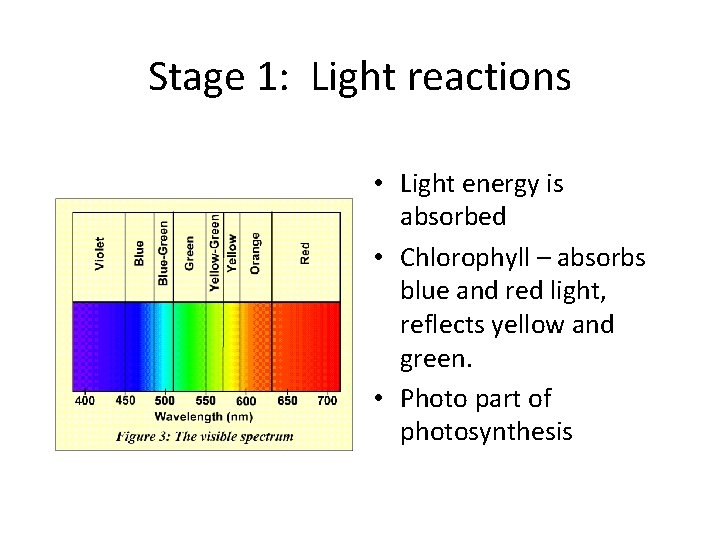 Stage 1: Light reactions

Violet
Blue
Blue-Green
Green
Yellow-Green
Yellow
Orange
Red

400 450 500 550 600 650 700
Wavelength (nm)
Figure 3: The visible spectrum

• Light energy is absorbed
• Chlorophyll – absorbs blue and red light, reflects yellow and green.
• Photo part of photosynthesis